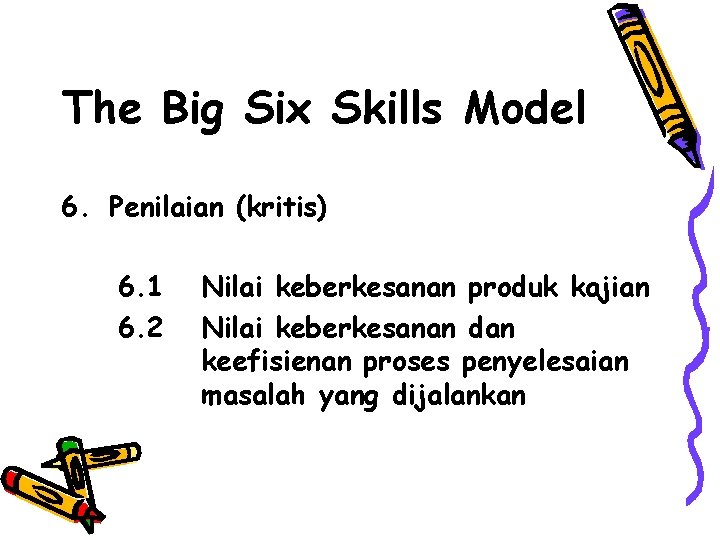 The Big Six Skills Model

6. Penilaian (kritis)

6.1 Nilai keberkesanan produk kajian
6.2 Nilai keberkesanan dan keefisienan proses penyelesaian masalah yang dijalankan